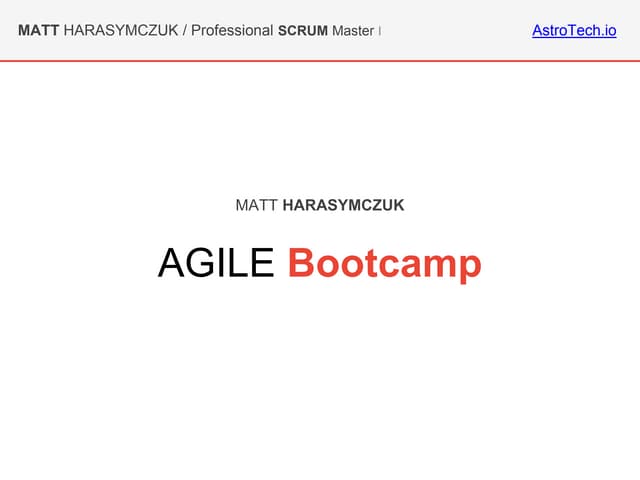 MATT HARASYMCZUK / Professional SCRUM Master I

AstroTech.io

MATT HARASYMCZUK

AGILE Bootcamp